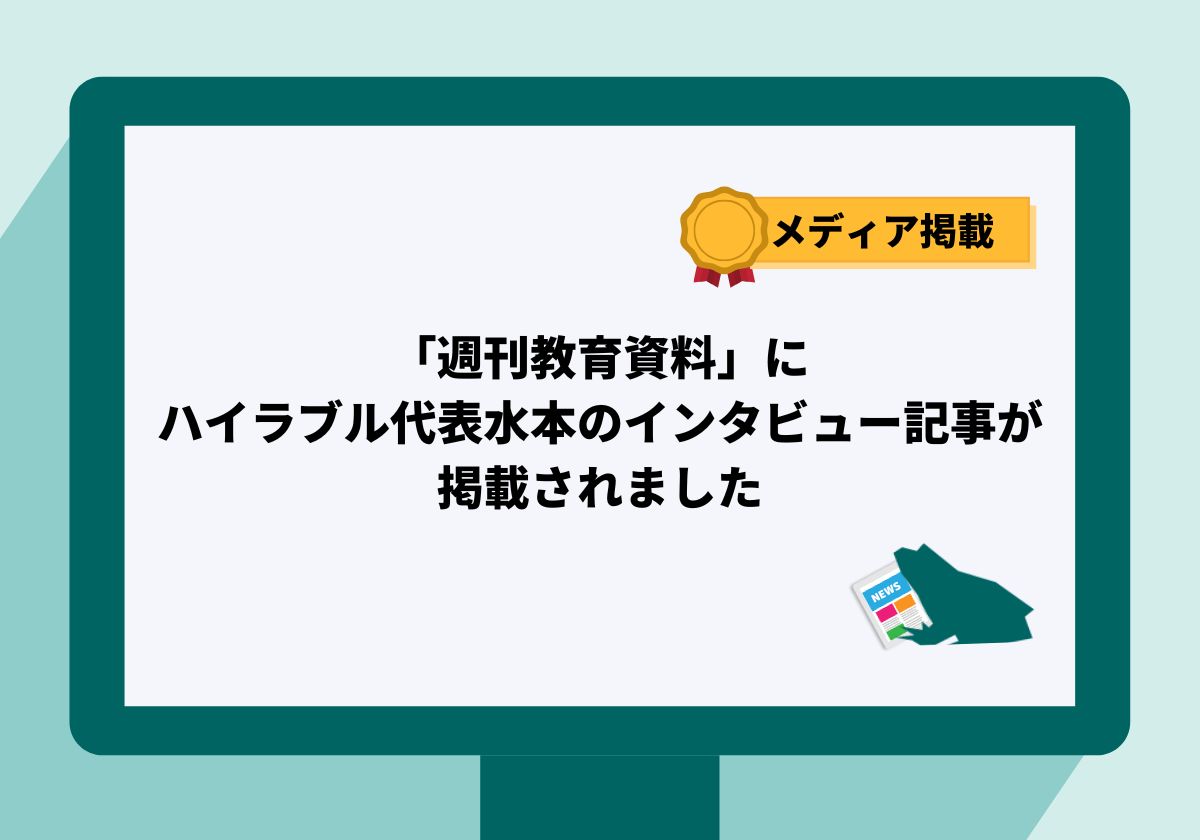 メディア掲載

「週刊教育資料」に
ハイラブル代表水本のインタビュー記事が
掲載されました

NEWS